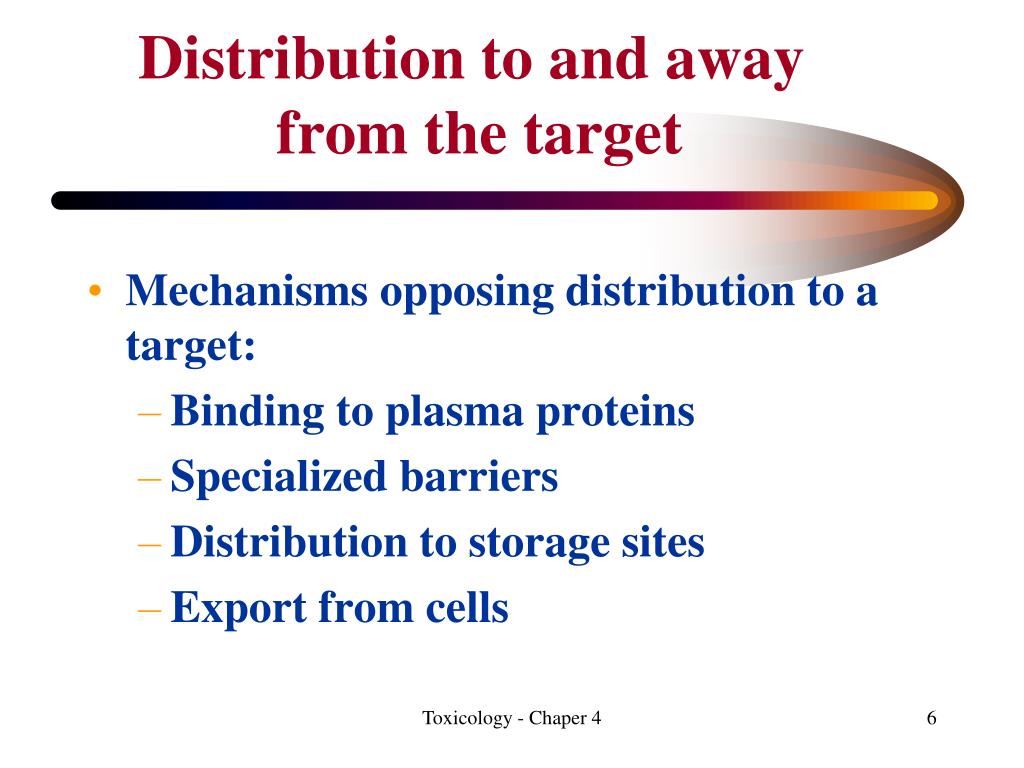 Distribution to and away from the target

• Mechanisms opposing distribution to a target:
– Binding to plasma proteins
– Specialized barriers
– Distribution to storage sites
– Export from cells

Toxicology - Chaper 4

6